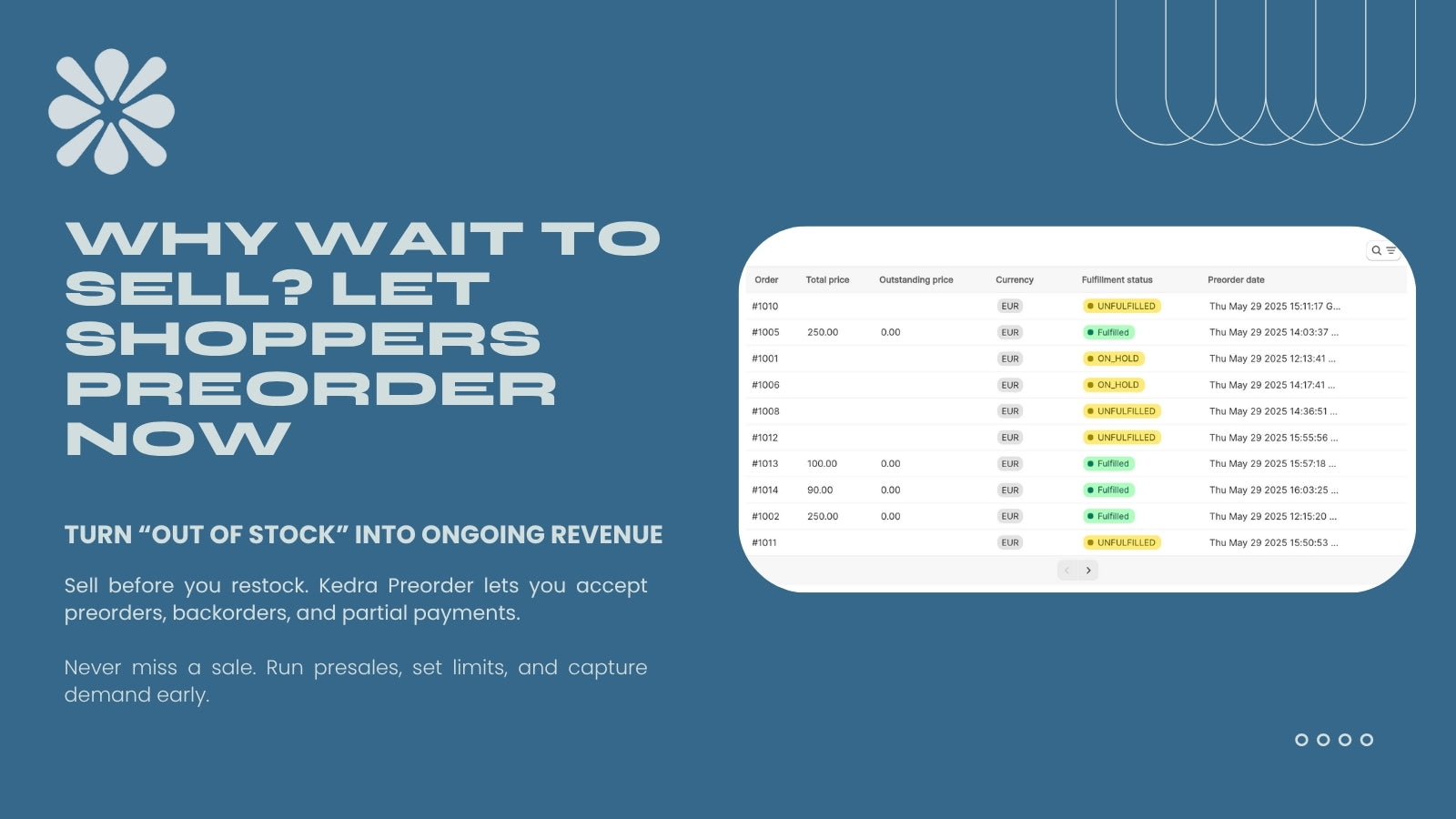 WHY WAIT TO SELL? LET SHOPPERS PREORDER NOW

TURN “OUT OF STOCK” INTO ONGOING REVENUE

Sell before you restock. Kedra Preorder lets you accept preorders, backorders, and partial payments.

Never miss a sale. Run presales, set limits, and capture demand early.

| Order | Total price | Outstanding price | Currency | Fulfillment status | Preorder date |
|---|---|---|---|---|---|
| #1010 | | | EUR | UNFULFILLED | Thu May 29 2025 15:11:17 G... |
| #1005 | 250.00 | 0.00 | EUR | Fulfilled | Thu May 29 2025 14:03:37 ... |
| #1001 | | | EUR | ON_HOLD | Thu May 29 2025 12:13:41 ... |
| #1006 | | | EUR | ON_HOLD | Thu May 29 2025 14:17:41 ... |
| #1008 | | | EUR | UNFULFILLED | Thu May 29 2025 14:36:51 ... |
| #1012 | | | EUR | UNFULFILLED | Thu May 29 2025 15:55:56 ... |
| #1013 | 100.00 | 0.00 | EUR | Fulfilled | Thu May 29 2025 15:57:18 ... |
| #1014 | 90.00 | 0.00 | EUR | Fulfilled | Thu May 29 2025 16:03:25 ... |
| #1002 | 250.00 | 0.00 | EUR | Fulfilled | Thu May 29 2025 12:15:20 ... |
| #1011 | | | EUR | UNFULFILLED | Thu May 29 2025 15:50:53 ... |